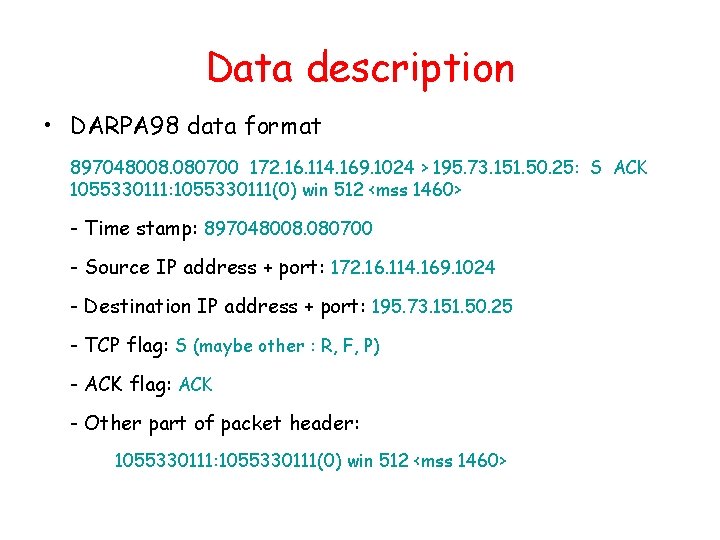 Data description

• DARPA98 data format

897048008.080700 172.16.114.169.1024 > 195.73.151.50.25: S ACK 1055330111:1055330111(0) win 512 <mss 1460>

- Time stamp: 897048008.080700

- Source IP address + port: 172.16.114.169.1024

- Destination IP address + port: 195.73.151.50.25

- TCP flag: S (maybe other : R, F, P)

- ACK flag: ACK

- Other part of packet header:

1055330111:1055330111(0) win 512 <mss 1460>